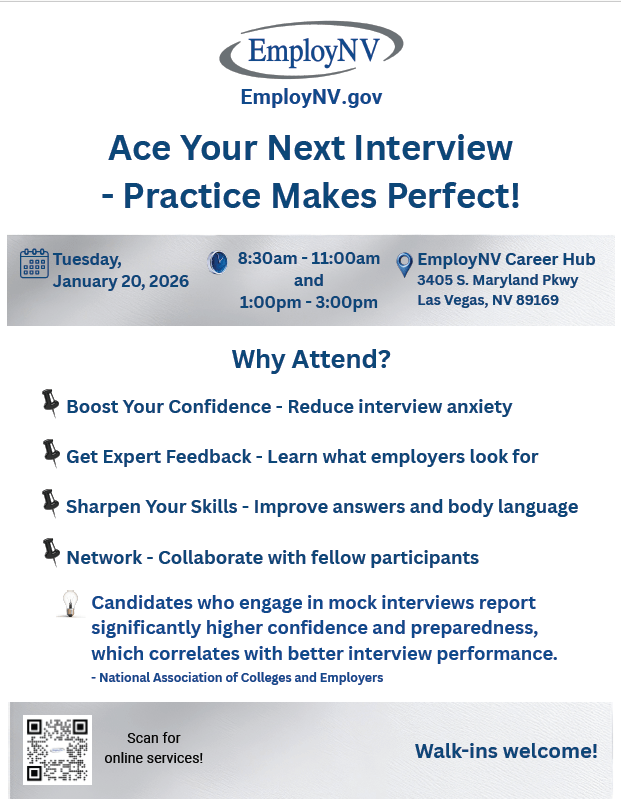 EmployNV

EmployNV.gov

Ace Your Next Interview - Practice Makes Perfect!

Tuesday, January 20, 2026

8:30am - 11:00am and 1:00pm - 3:00pm

EmployNV Career Hub
3405 S. Maryland Pkwy
Las Vegas, NV 89169

Why Attend?

Boost Your Confidence - Reduce interview anxiety

Get Expert Feedback - Learn what employers look for

Sharpen Your Skills - Improve answers and body language

Network - Collaborate with fellow participants

Candidates who engage in mock interviews report significantly higher confidence and preparedness, which correlates with better interview performance.
- National Association of Colleges and Employers

Scan for online services!

Walk-ins welcome!